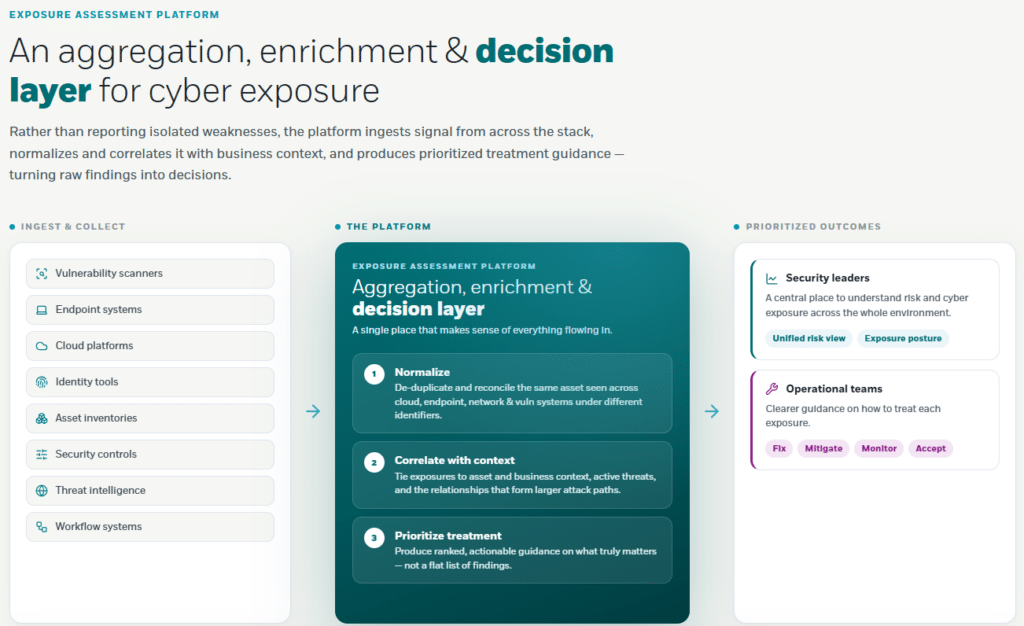 EXPOSURE ASSESSMENT PLATFORM

An aggregation, enrichment & decision layer for cyber exposure

Rather than reporting isolated weaknesses, the platform ingests signal from across the stack, normalizes and correlates it with business context, and produces prioritized treatment guidance — turning raw findings into decisions.

INGEST & COLLECT

Vulnerability scanners

Endpoint systems

Cloud platforms

Identity tools

Asset inventories

Security controls

Threat intelligence

Workflow systems

THE PLATFORM

EXPOSURE ASSESSMENT PLATFORM

Aggregation, enrichment & decision layer

A single place that makes sense of everything flowing in.

1 Normalize
De-duplicate and reconcile the same asset seen across cloud, endpoint, network & vuln systems under different identifiers.

2 Correlate with context
Tie exposures to asset and business context, active threats, and the relationships that form larger attack paths.

3 Prioritize treatment
Produce ranked, actionable guidance on what truly matters — not a flat list of findings.

PRIORITIZED OUTCOMES

Security leaders
A central place to understand risk and cyber exposure across the whole environment.

Unified risk view
Exposure posture

Operational teams
Clearer guidance on how to treat each exposure.

Fix
Mitigate
Monitor
Accept